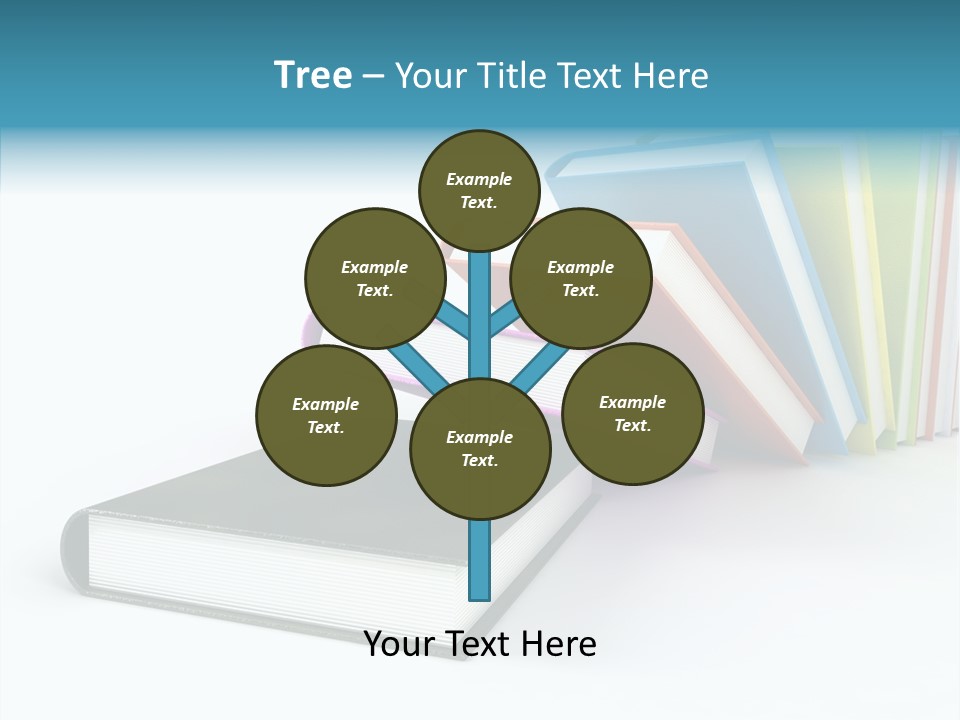 Tree – Your Title Text Here

Example Text.

Example Text.

Example Text.

Example Text.

Example Text.

Example Text.

Your Text Here